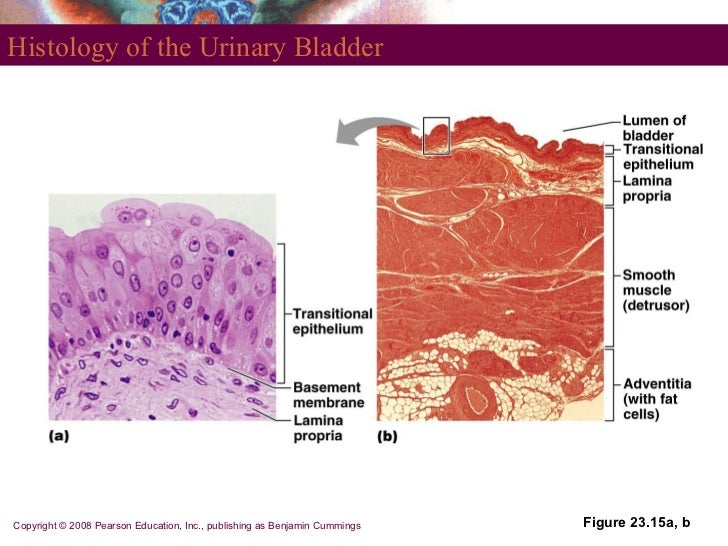 Histology of the Urinary Bladder

Transitional epithelium

Basement membrane

Lamina propria

(a)

Lumen of bladder

Transitional epithelium

Lamina propria

Smooth muscle (detrusor)

Adventitia (with fat cells)

(b)

Copyright © 2008 Pearson Education, Inc., publishing as Benjamin Cummings

Figure 23.15a, b